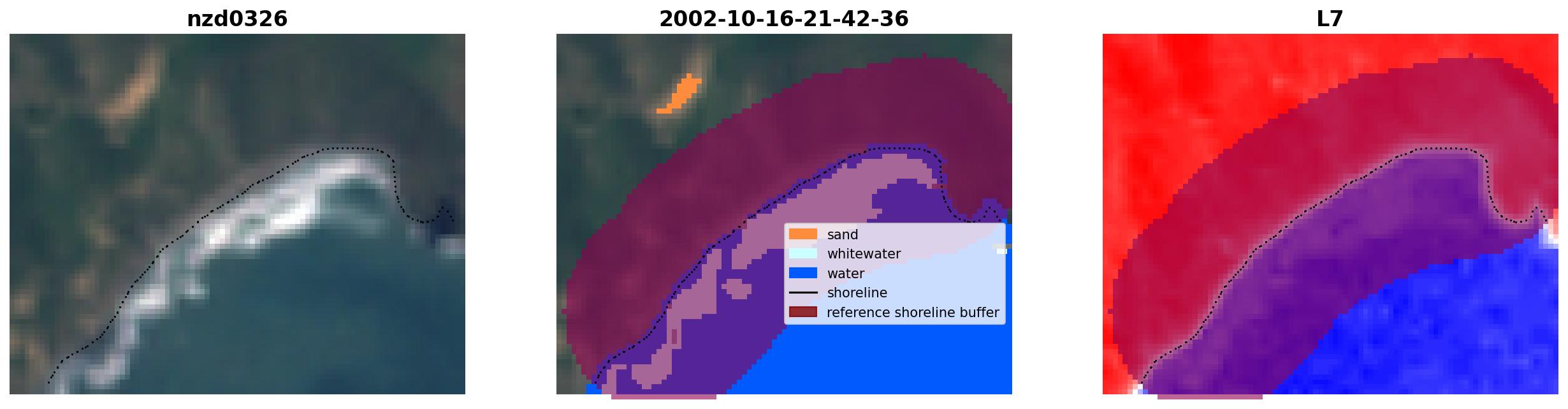 nzd0326

2002-10-16-21-42-36

sand
whitewater
water
shoreline
reference shoreline buffer

L7